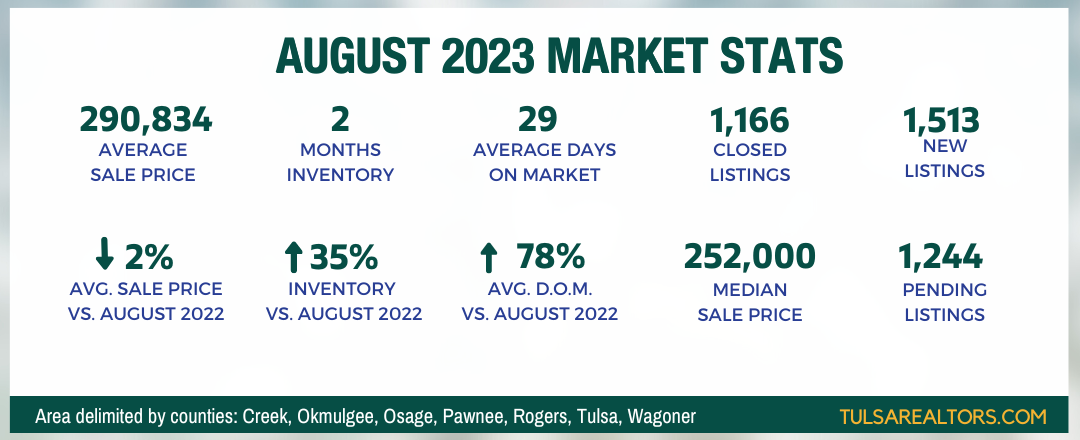 AUGUST 2023 MARKET STATS

290,834
AVERAGE SALE PRICE

2
MONTHS INVENTORY

29
AVERAGE DAYS ON MARKET

1,166
CLOSED LISTINGS

1,513
NEW LISTINGS

↓ 2%
AVG. SALE PRICE VS. AUGUST 2022

↑ 35%
INVENTORY VS. AUGUST 2022

↑ 78%
AVG. D.O.M. VS. AUGUST 2022

252,000
MEDIAN SALE PRICE

1,244
PENDING LISTINGS

Area delimited by counties: Creek, Okmulgee, Osage, Pawnee, Rogers, Tulsa, Wagoner

TULSAREALTORS.COM